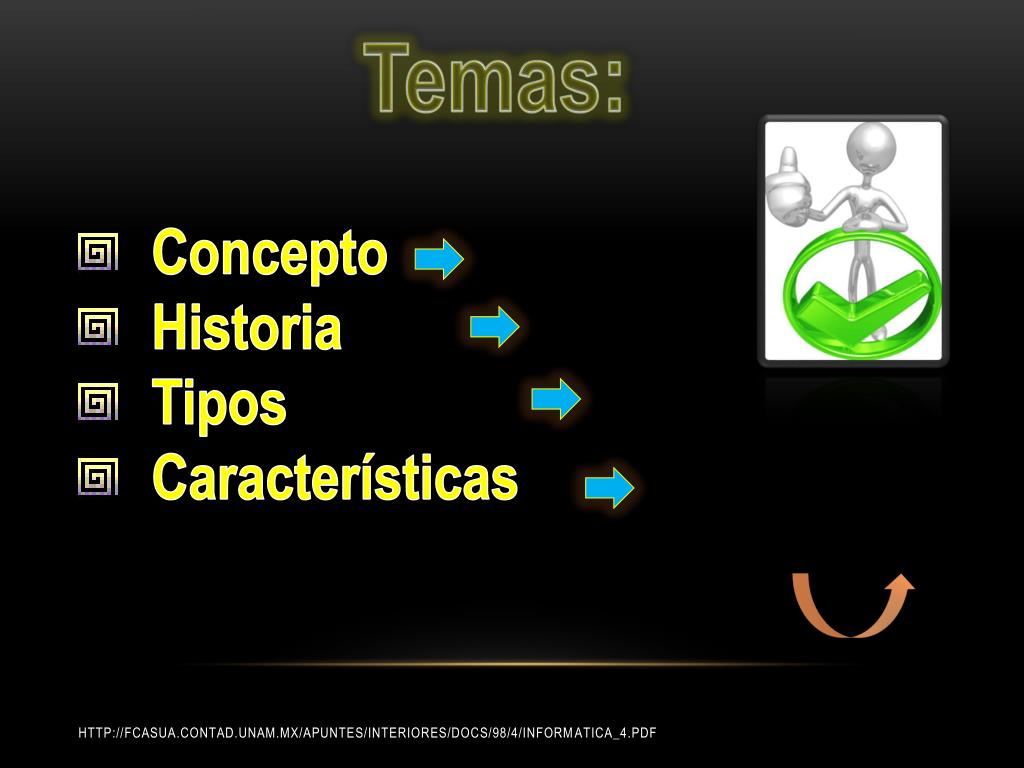 Temas:

Concepto
Historia
Tipos
Características

HTTP://FCASUA.CONTAD.UNAM.MX/APUNTES/INTERIORES/DOCS/98/4/INFORMATICA_4.PDF